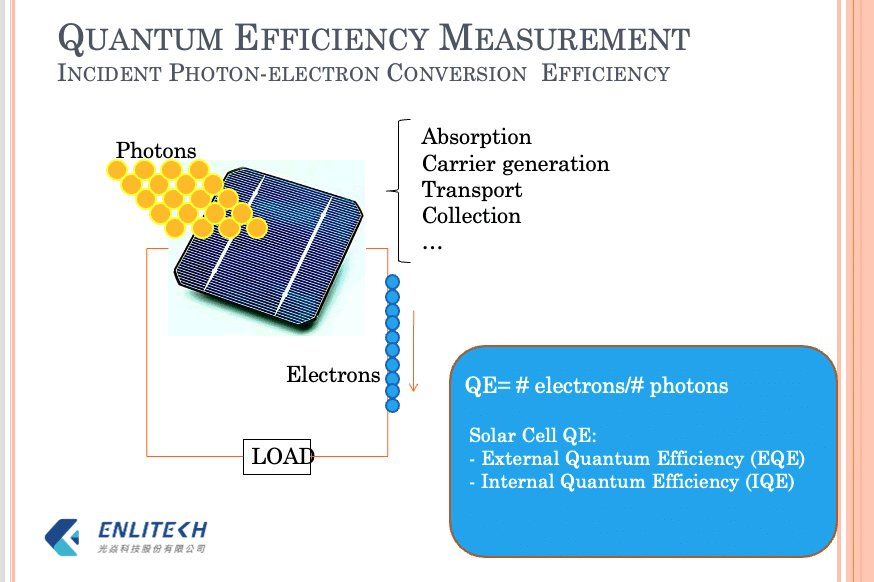 QUANTUM EFFICIENCY MEASUREMENT
INCIDENT PHOTON-ELECTRON CONVERSION EFFICIENCY

Photons

Absorption
Carrier generation
Transport
Collection
…

Electrons

LOAD

QE= # electrons/# photons

Solar Cell QE:
- External Quantum Efficiency (EQE)
- Internal Quantum Efficiency (IQE)

ENLITECH
光焱科技股份有限公司